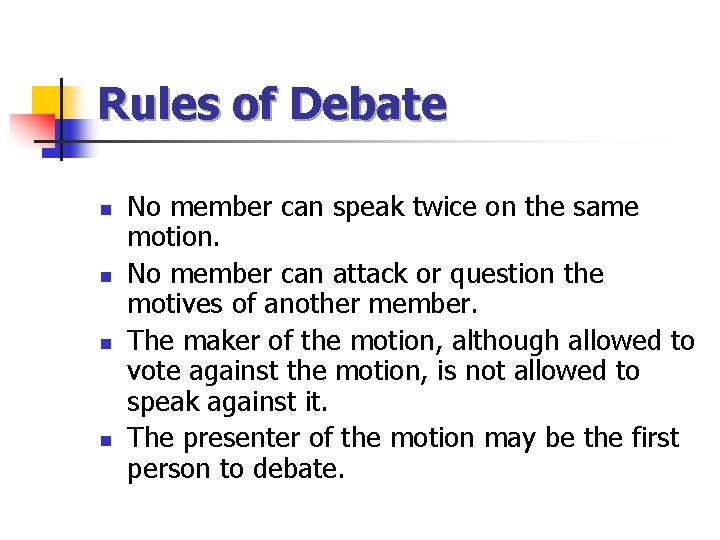 Rules of Debate

- No member can speak twice on the same motion.
- No member can attack or question the motives of another member.
- The maker of the motion, although allowed to vote against the motion, is not allowed to speak against it.
- The presenter of the motion may be the first person to debate.